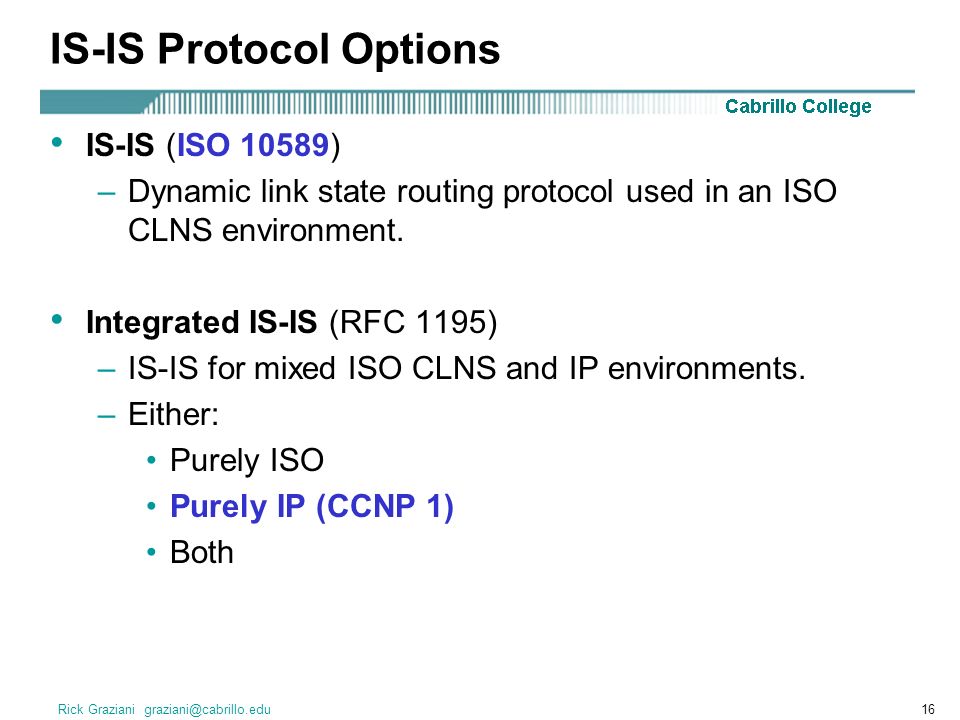 IS-IS Protocol Options

Cabrillo College

• IS-IS (ISO 10589)
  – Dynamic link state routing protocol used in an ISO CLNS environment.

• Integrated IS-IS (RFC 1195)
  – IS-IS for mixed ISO CLNS and IP environments.
  – Either:
    • Purely ISO
    • Purely IP (CCNP 1)
    • Both

Rick Graziani graziani@cabrillo.edu

16